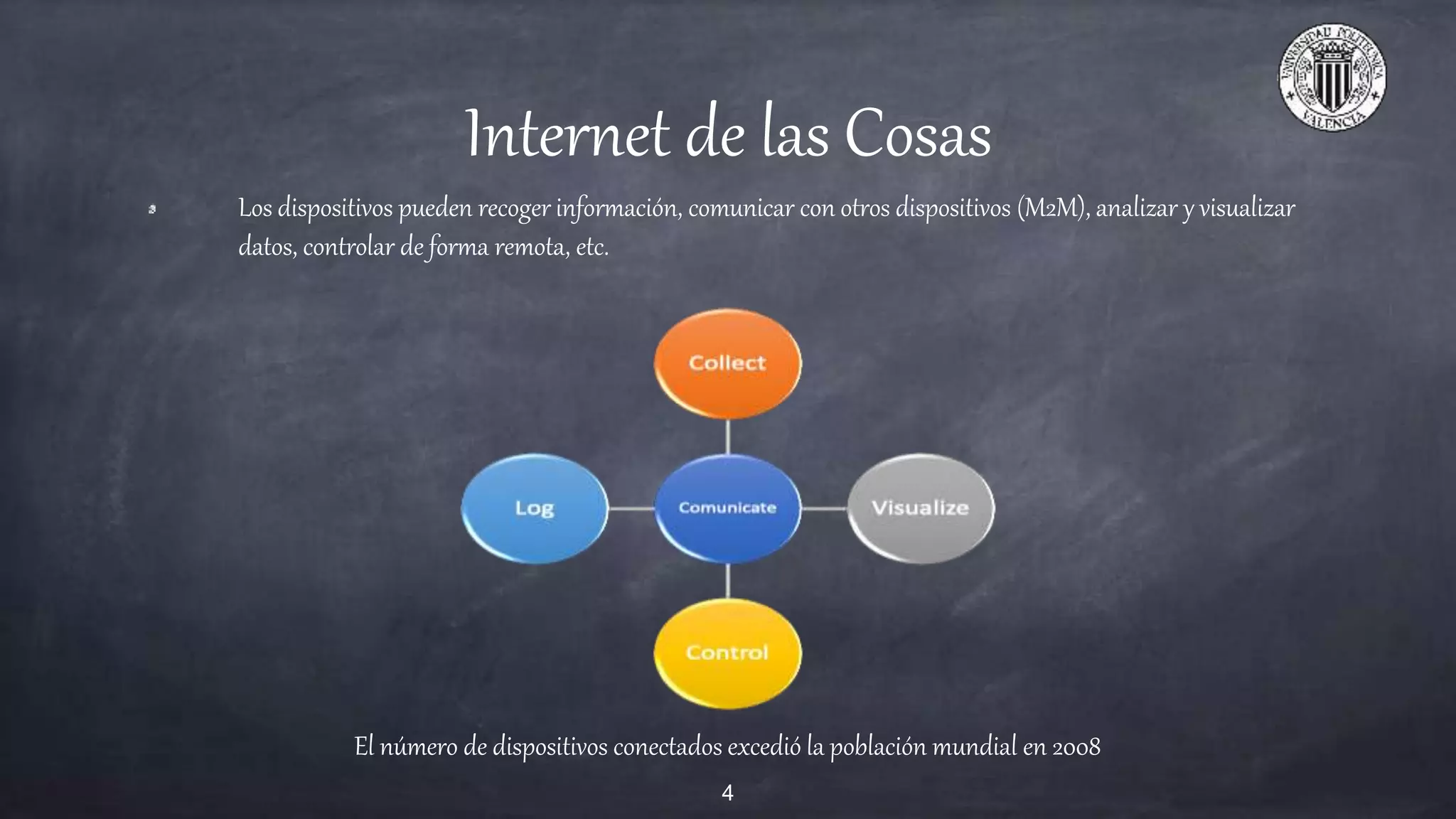 UNIVERSIDAD POLITECNICA VALENCIA

Internet de las Cosas

Los dispositivos pueden recoger información, comunicar con otros dispositivos (M2M), analizar y visualizar datos, controlar de forma remota, etc.

Collect

Log

Comunicate

Visualize

Control

El número de dispositivos conectados excedió la población mundial en 2008

4